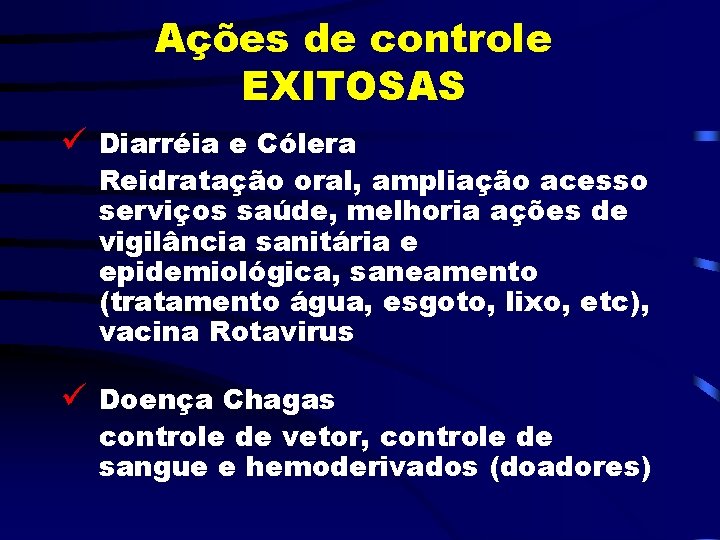 Ações de controle EXITOSAS

✓ Diarréia e Cólera

Reidratação oral, ampliação acesso serviços saúde, melhoria ações de vigilância sanitária e epidemiológica, saneamento (tratamento água, esgoto, lixo, etc), vacina Rotavirus

✓ Doença Chagas

controle de vetor, controle de sangue e hemoderivados (doadores)